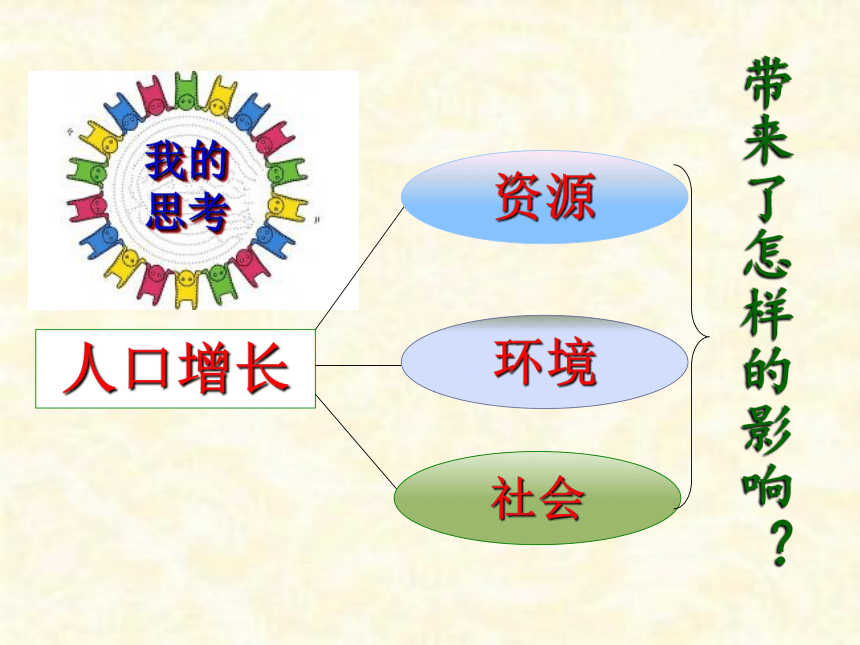 我的思考

人口增长

资源

环境

社会

带来了怎样的影响？